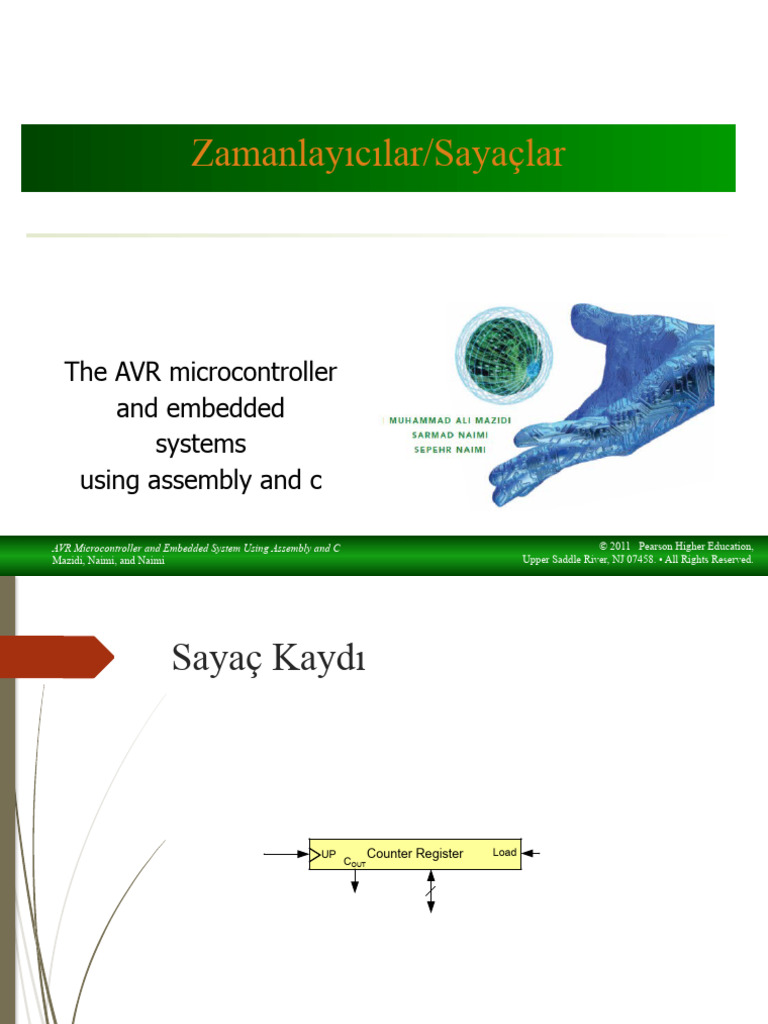 Zamanlayıcılar/Sayaçlar

The AVR microcontroller and embedded systems using assembly and c

MUHAMMAD ALI MAZIDI
SARMAD NAIMI
SEPEHR NAIMI

AVR Microcontroller and Embedded System Using Assembly and C
Mazidi, Naimi, and Naimi

© 2011 Pearson Higher Education, Upper Saddle River, NJ 07458. • All Rights Reserved.

Sayaç Kaydı

UP $C_{OUT}$ Counter Register Load